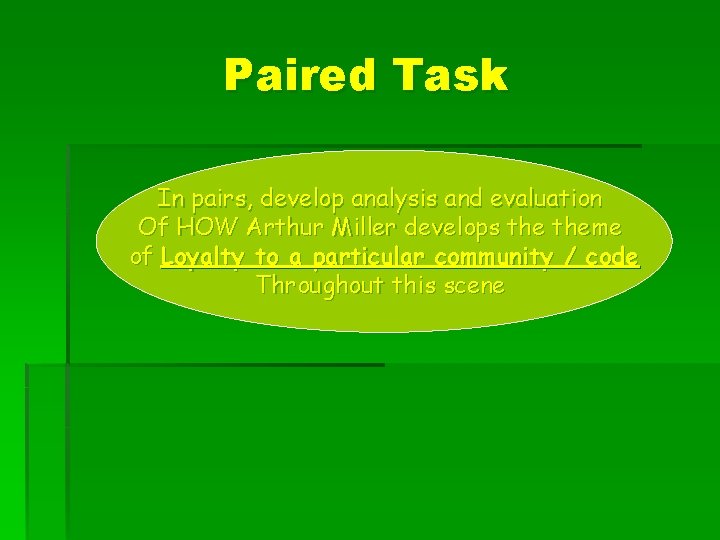 Paired Task

In pairs, develop analysis and evaluation Of HOW Arthur Miller develops the theme of Loyalty to a particular community / code Throughout this scene